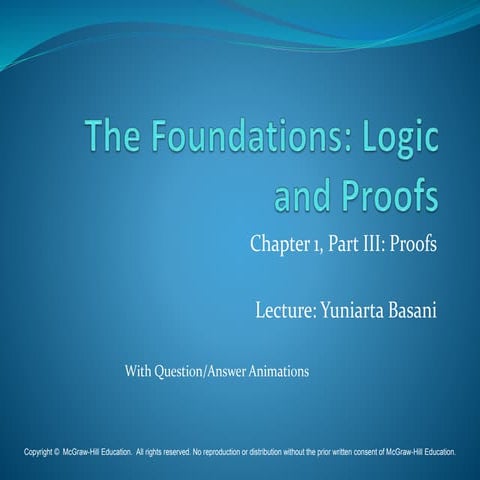 The Foundations: Logic and Proofs

Chapter 1, Part III: Proofs

Lecture: Yuniarta Basani

With Question/Answer Animations

Copyright © McGraw-Hill Education. All rights reserved. No reproduction or distribution without the prior written consent of McGraw-Hill Education.